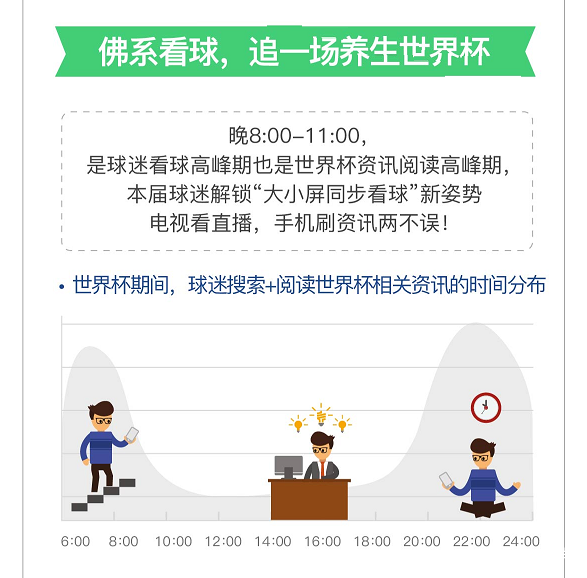 佛系看球，追一场养生世界杯

晚8:00–11:00，
是球迷看球高峰期也是世界杯资讯阅读高峰期，
本届球迷解锁“大小屏同步看球”新姿势
电视看直播，手机刷资讯两不误！

• 世界杯期间，球迷搜索+阅读世界杯相关资讯的时间分布

6:00 8:00 10:00 12:00 14:00 16:00 18:00 20:00 22:00 24:00